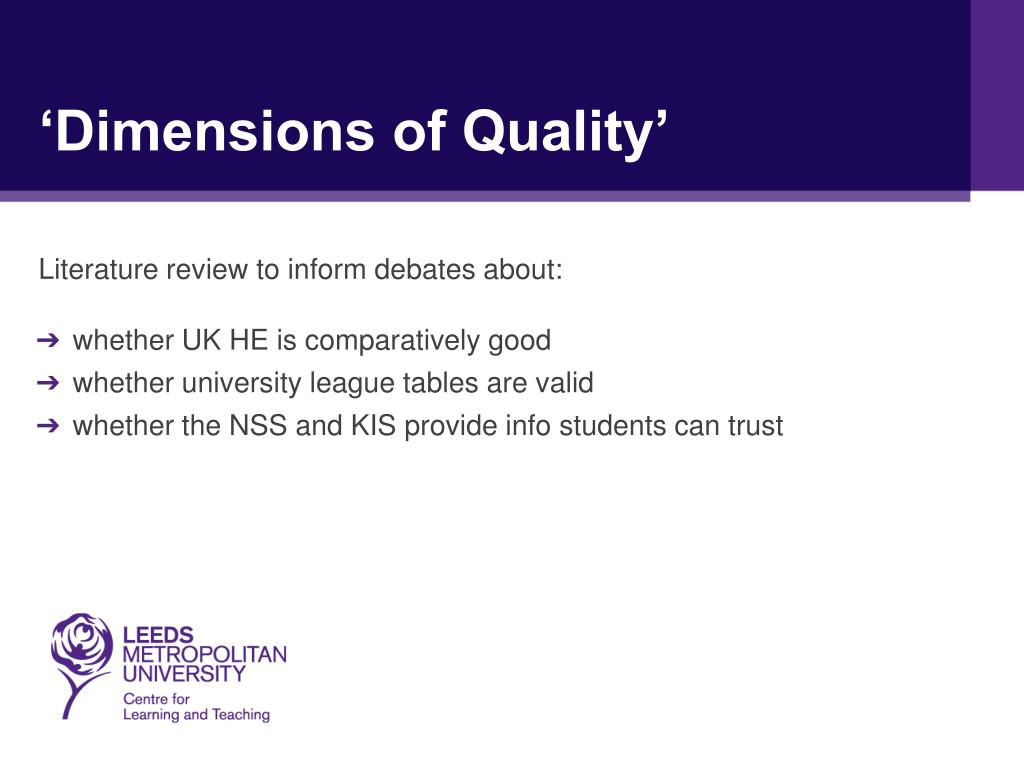 ‘Dimensions of Quality’

Literature review to inform debates about:

➔ whether UK HE is comparatively good
➔ whether university league tables are valid
➔ whether the NSS and KIS provide info students can trust

LEEDS
METROPOLITAN
UNIVERSITY
Centre for
Learning and Teaching